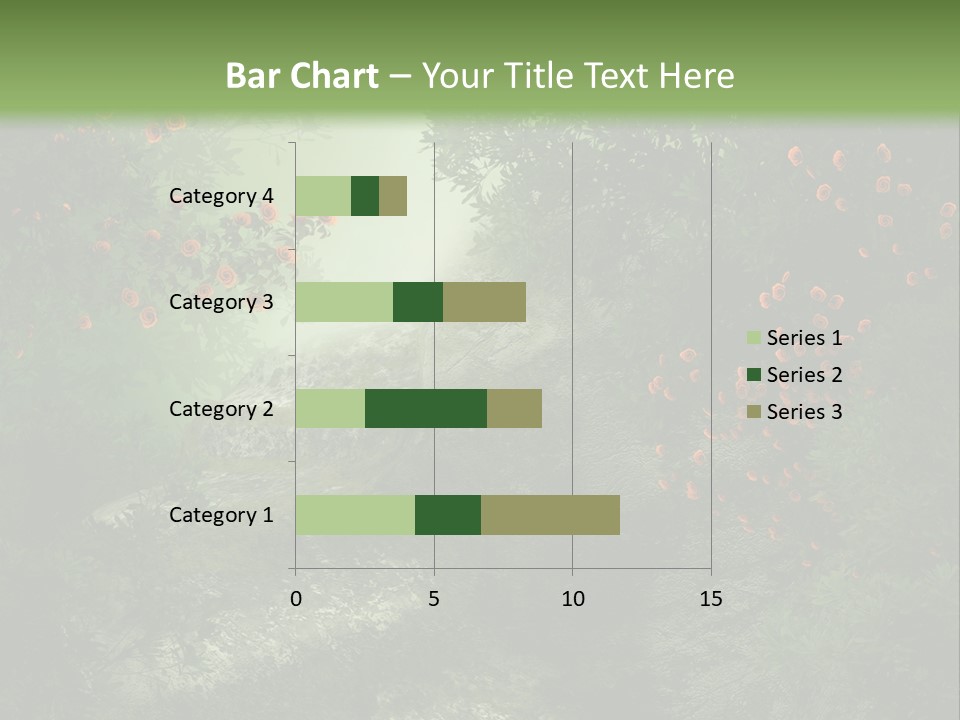 Bar Chart – Your Title Text Here

Category 4
Category 3
Category 2
Category 1

0
5
10
15

Series 1
Series 2
Series 3